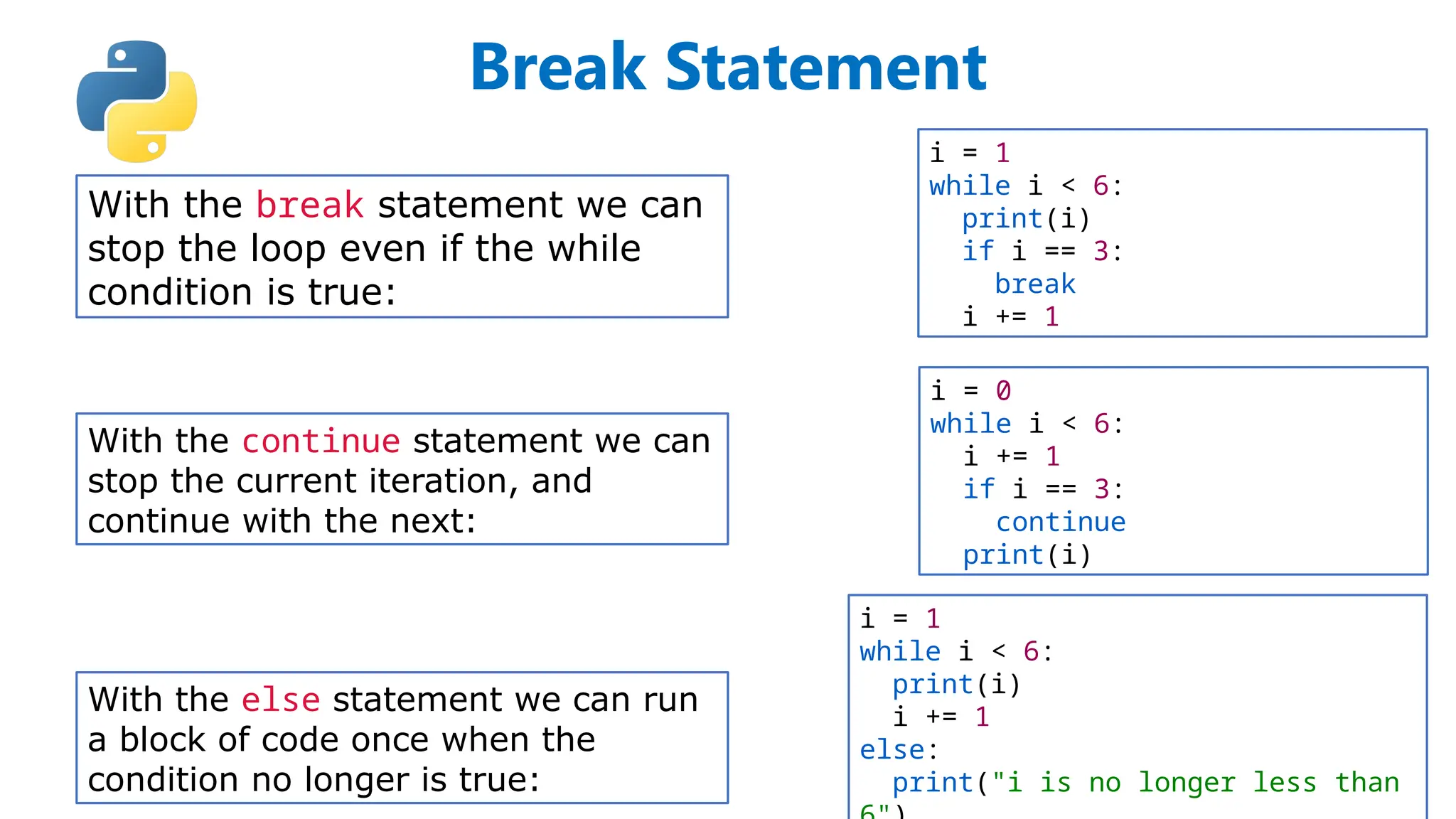 Break Statement

With the break statement we can stop the loop even if the while condition is true:

i = 1
while i < 6:
  print(i)
  if i == 3:
    break
  i += 1

With the continue statement we can stop the current iteration, and continue with the next:

i = 0
while i < 6:
  i += 1
  if i == 3:
    continue
  print(i)

With the else statement we can run a block of code once when the condition no longer is true:

i = 1
while i < 6:
  print(i)
  i += 1
else:
  print("i is no longer less than 6")